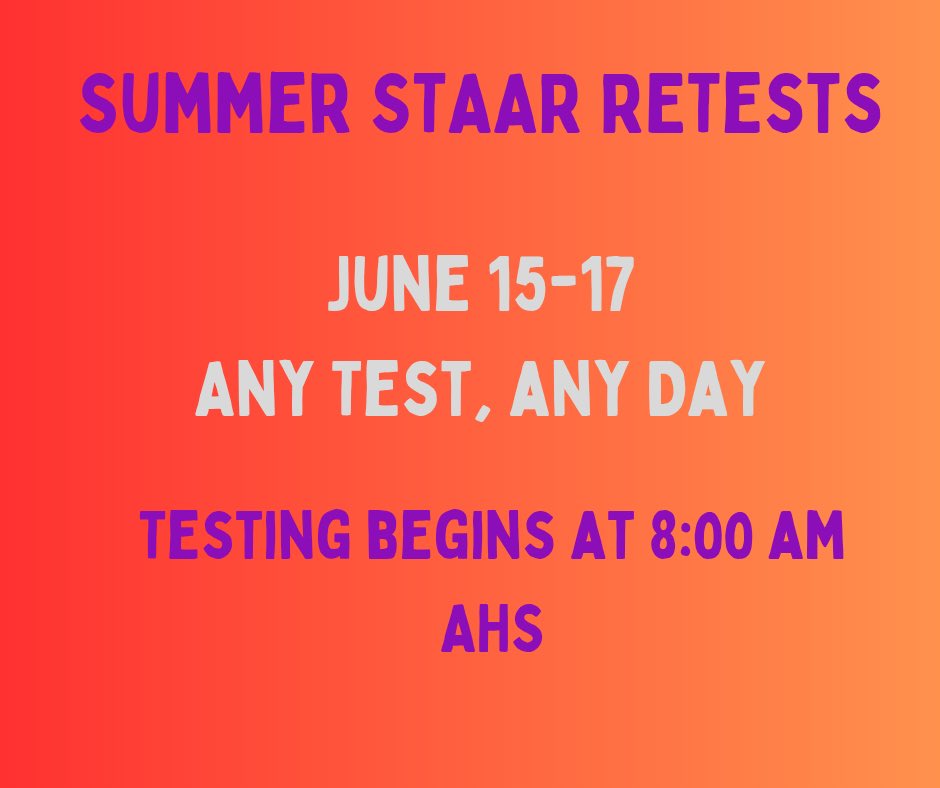 SUMMER STAAR RETESTS

JUNE 15-17
ANY TEST, ANY DAY

TESTING BEGINS AT 8:00 AM
AHS